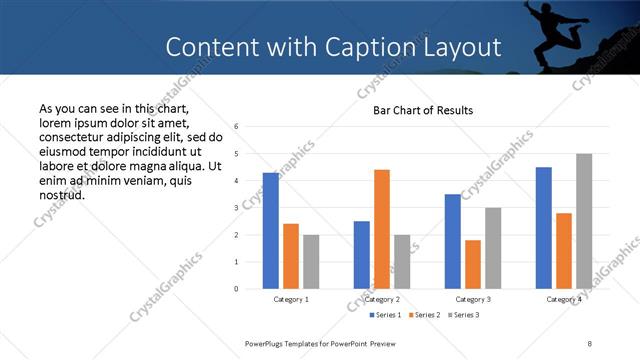 Content with Caption Layout

As you can see in this chart, lorem ipsum dolor sit amet, consectetur adipiscing elit, sed do eiusmod tempor incididunt ut labore et dolore magna aliqua. Ut enim ad minim veniam, quis nostrud.

Bar Chart of Results

6
5
4
3
2
1
0

Category 1
Category 2
Category 3
Category 4

Series 1 Series 2 Series 3

CrystalGraphics

PowerPlugs Templates for PowerPoint Preview

8